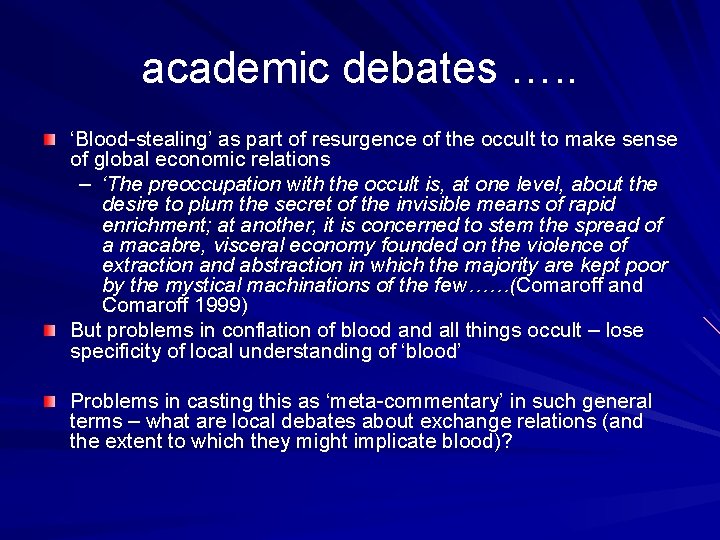 academic debates …..

‘Blood-stealing’ as part of resurgence of the occult to make sense of global economic relations

– ‘The preoccupation with the occult is, at one level, about the desire to plum the secret of the invisible means of rapid enrichment; at another, it is concerned to stem the spread of a macabre, visceral economy founded on the violence of extraction and abstraction in which the majority are kept poor by the mystical machinations of the few……(Comaroff and Comaroff 1999)

But problems in conflation of blood and all things occult – lose specificity of local understanding of ‘blood’

Problems in casting this as ‘meta-commentary’ in such general terms – what are local debates about exchange relations (and the extent to which they might implicate blood)?